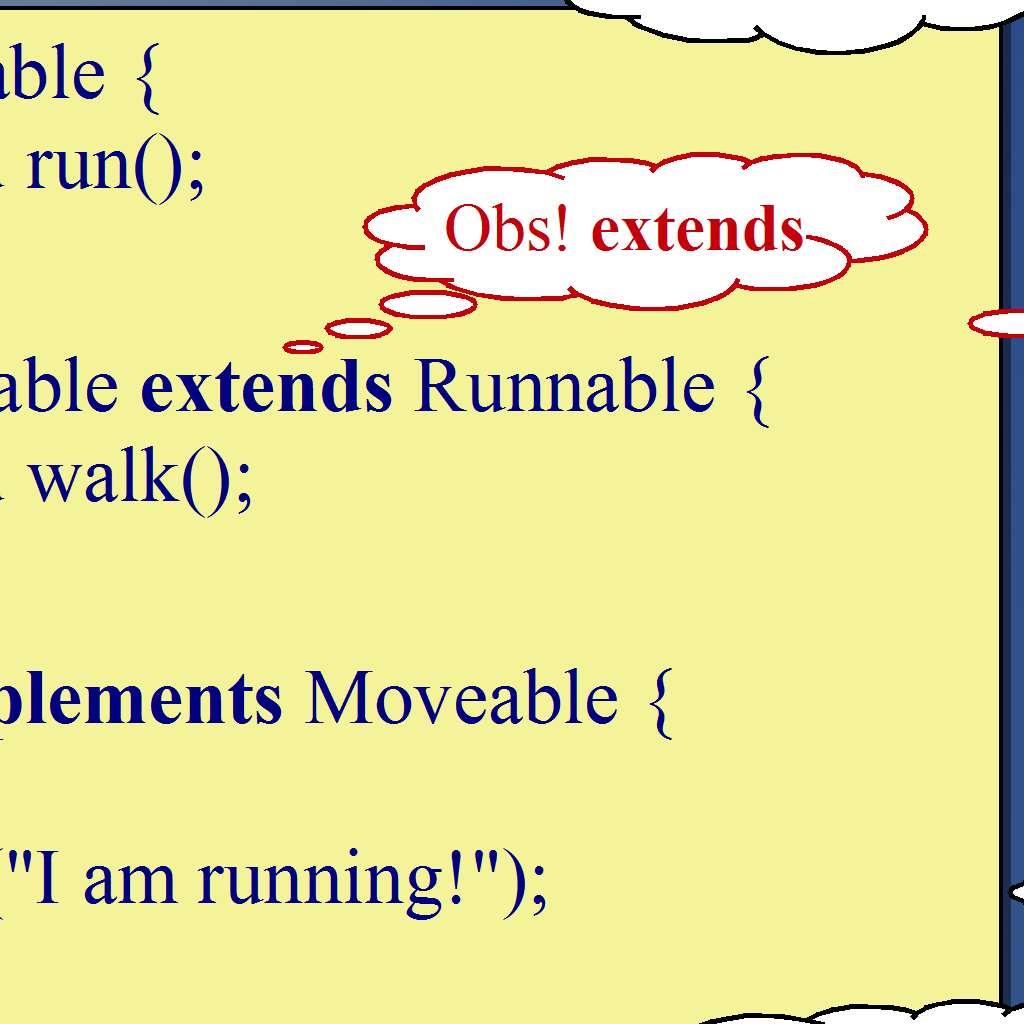 able {
run();

Obs! extends

able extends Runnable {
walk();

plements Moveable {

("I am running!");